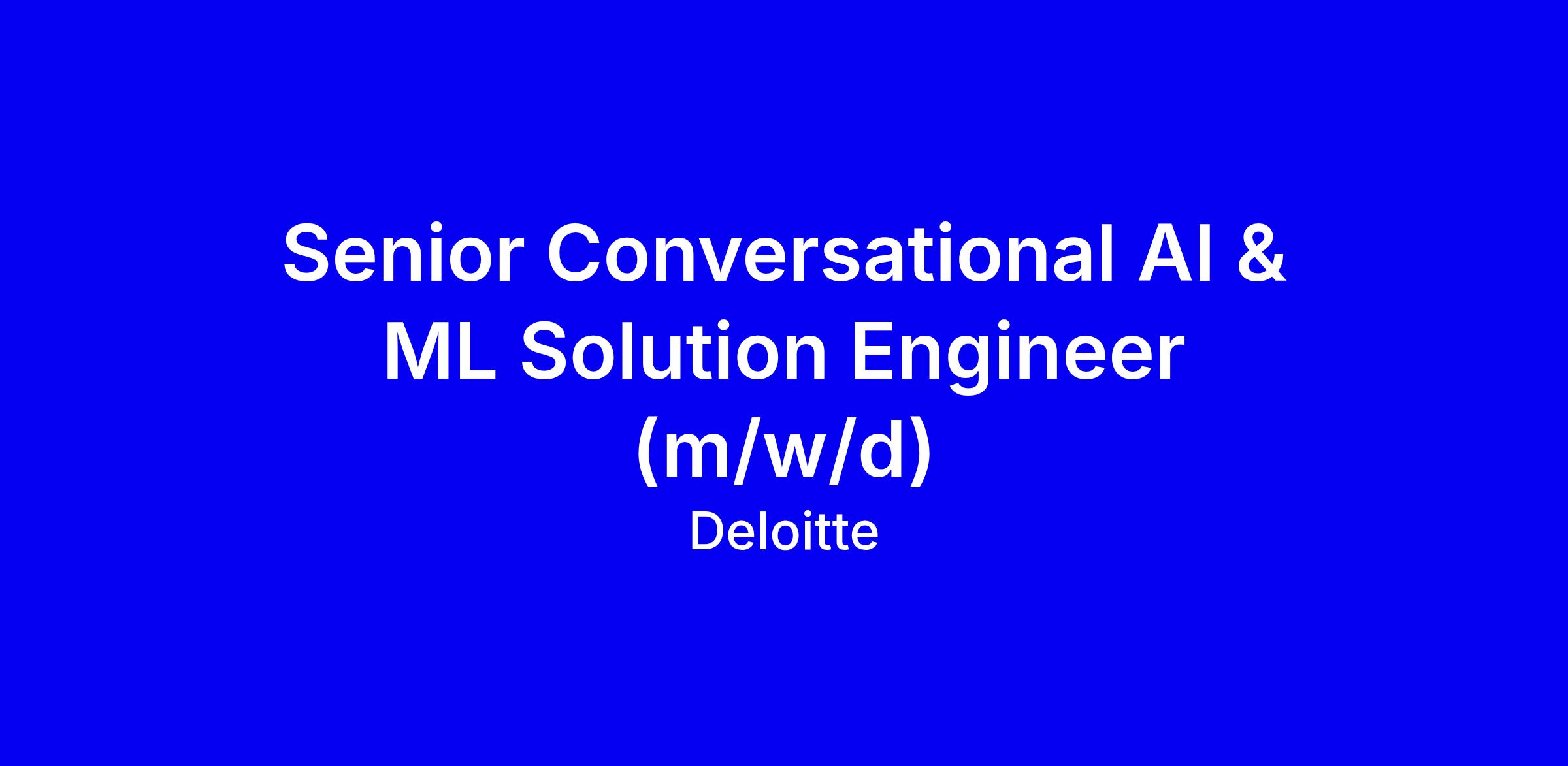 Senior Conversational AI & ML Solution Engineer (m/w/d)

Deloitte